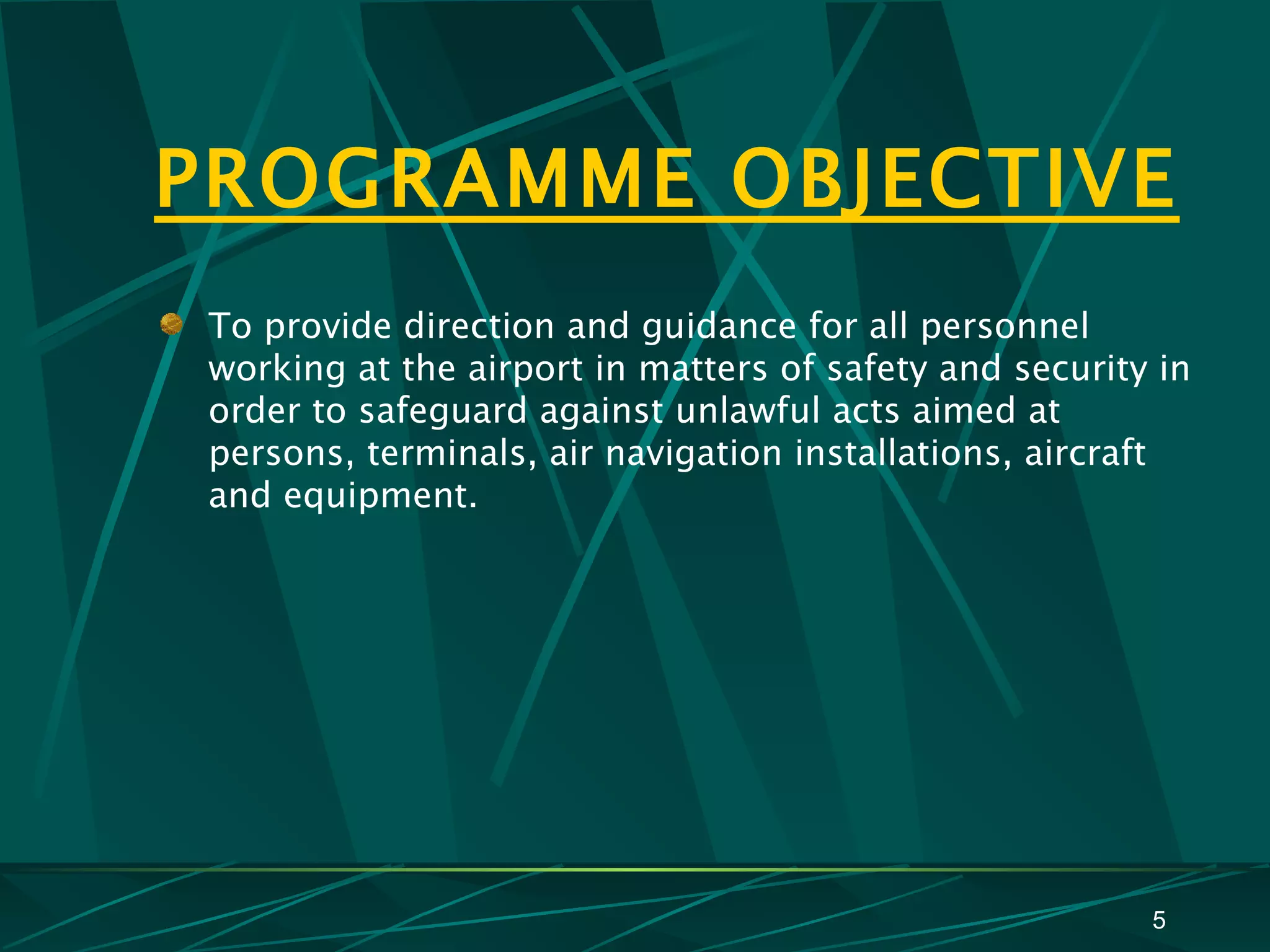 PROGRAMME OBJECTIVE

To provide direction and guidance for all personnel working at the airport in matters of safety and security in order to safeguard against unlawful acts aimed at persons, terminals, air navigation installations, aircraft and equipment.

5